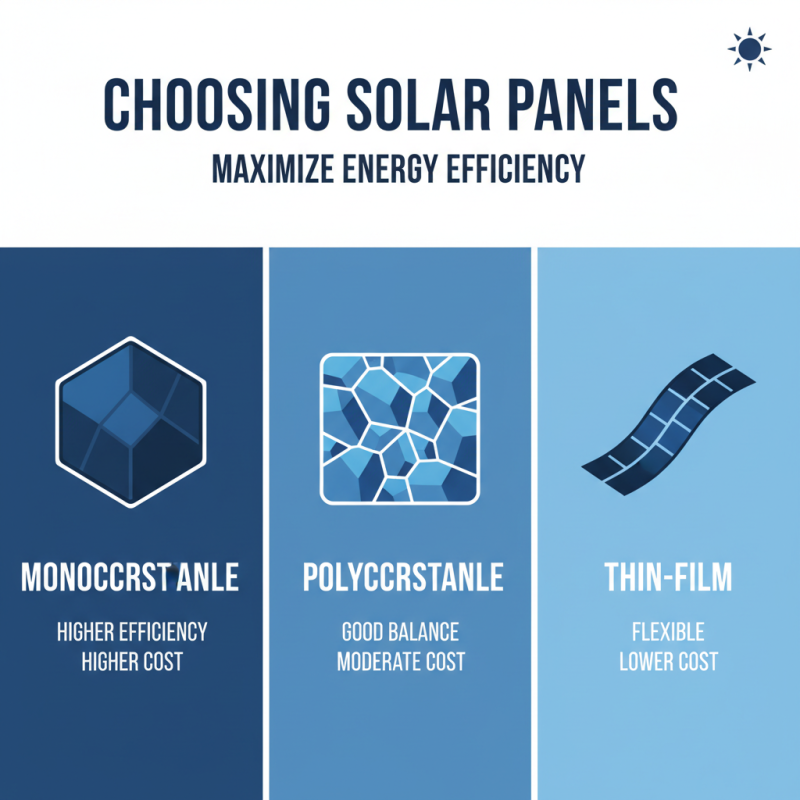 CHOOSING SOLAR PANELS

MAXIMIZE ENERGY EFFICIENCY

MONOCCRST ANLE

HIGHER EFFICIENCY
HIGHER COST

POLYCCRSTANLE

GOOD BALANCE
MODERATE COST

THIN-FILM

FLEXIBLE
LOWER COST